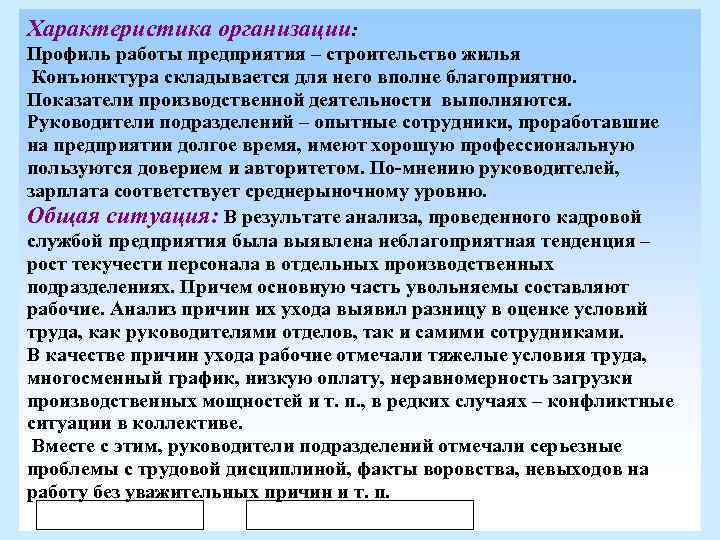 Характеристика организации:
Профиль работы предприятия – строительство жилья
Конъюнктура складывается для него вполне благоприятно.
Показатели производственной деятельности выполняются.
Руководители подразделений – опытные сотрудники, проработавшие на предприятии долгое время, имеют хорошую профессиональную пользуются доверием и авторитетом. По-мнению руководителей, зарплата соответствует среднерыночному уровню.

Общая ситуация: В результате анализа, проведенного кадровой службой предприятия была выявлена неблагоприятная тенденция – рост текучести персонала в отдельных производственных подразделениях. Причем основную часть увольняемы составляют рабочие. Анализ причин их ухода выявил разницу в оценке условий труда, как руководителями отделов, так и самими сотрудниками.
В качестве причин ухода рабочие отмечали тяжелые условия труда, многосменный график, низкую оплату, неравномерность загрузки производственных мощностей и т. п., в редких случаях – конфликтные ситуации в коллективе.
Вместе с этим, руководители подразделений отмечали серьезные проблемы с трудовой дисциплиной, факты воровства, невыходов на работу без уважительных причин и т. п.